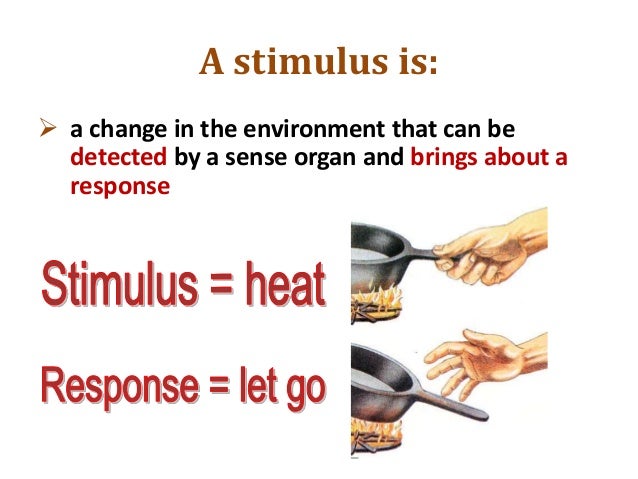 A stimulus is:

➢ a change in the environment that can be detected by a sense organ and brings about a response

Stimulus = heat

Response = let go